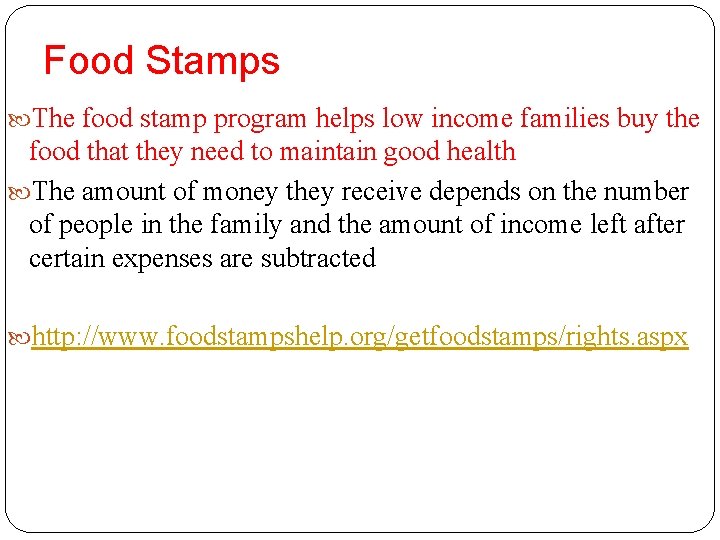 Food Stamps

The food stamp program helps low income families buy the food that they need to maintain good health

The amount of money they receive depends on the number of people in the family and the amount of income left after certain expenses are subtracted

http://www.foodstampshelp.org/getfoodstamps/rights.aspx